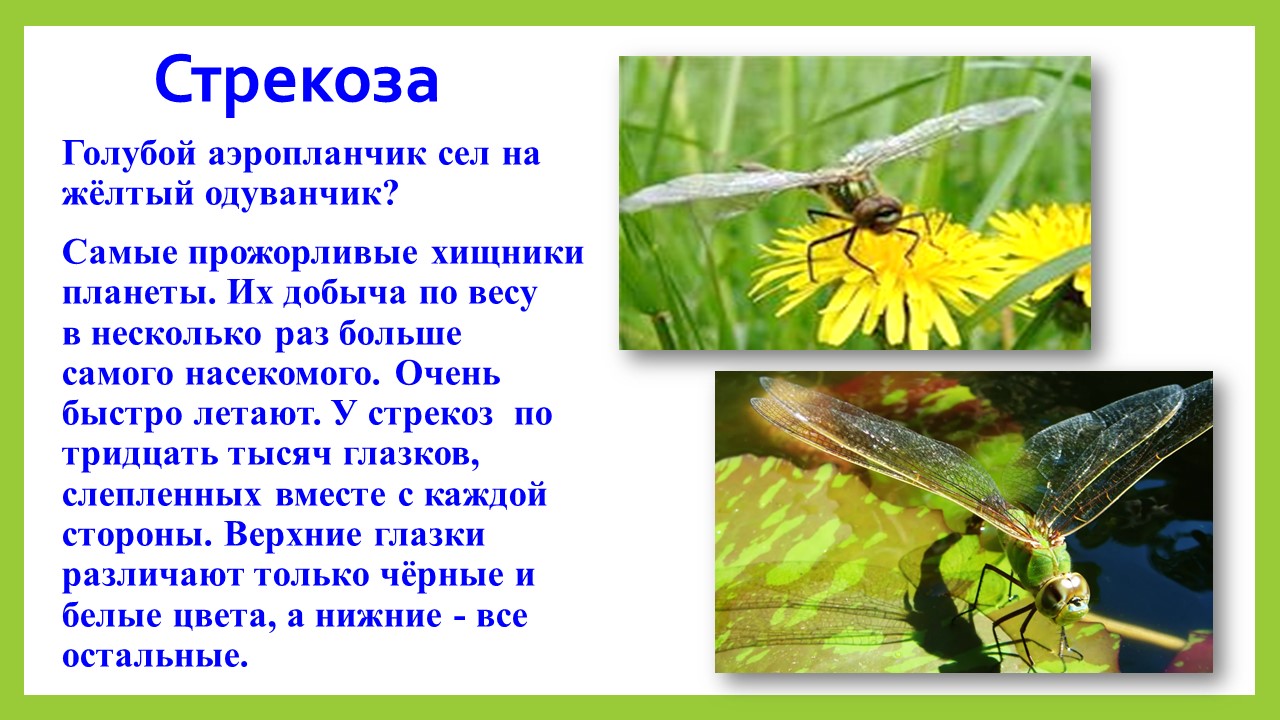 Стрекоза

Голубой аэропланчик сел на жёлтый одуванчик?

Самые прожорливые хищники планеты. Их добыча по весу в несколько раз больше самого насекомого. Очень быстро летают. У стрекоз по тридцать тысяч глазков, слепленных вместе с каждой стороны. Верхние глазки различают только чёрные и белые цвета, а нижние - все остальные.